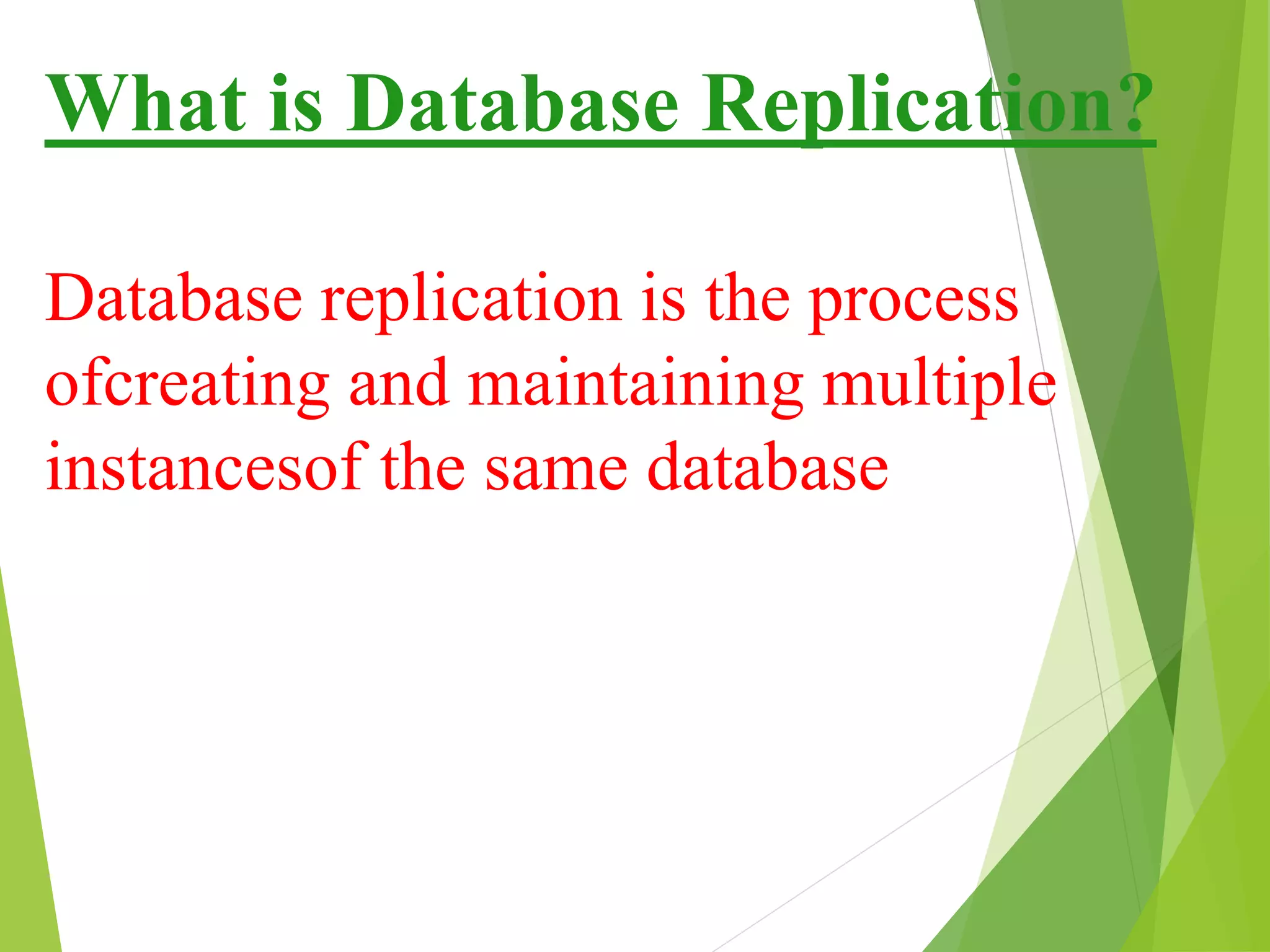 What is Database Replication?

Database replication is the process ofcreating and maintaining multiple instancesof the same database